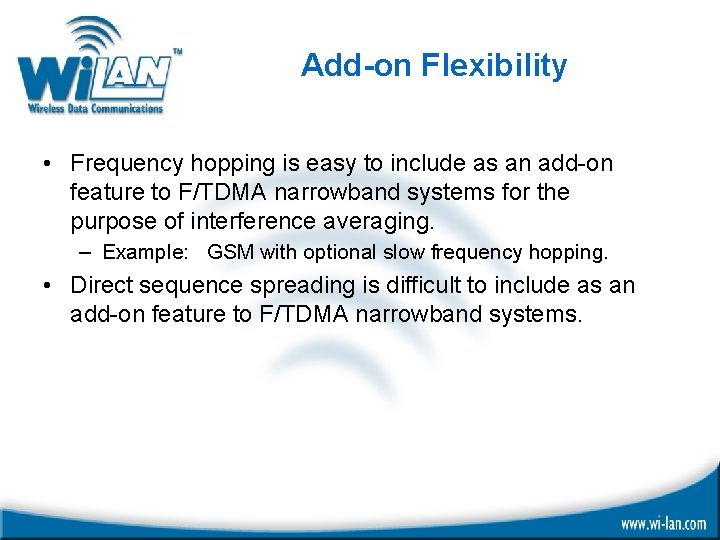 WiLAN™
Wireless Data Communications

Add-on Flexibility

• Frequency hopping is easy to include as an add-on feature to F/TDMA narrowband systems for the purpose of interference averaging.
– Example: GSM with optional slow frequency hopping.
• Direct sequence spreading is difficult to include as an add-on feature to F/TDMA narrowband systems.

www.wi-lan.com